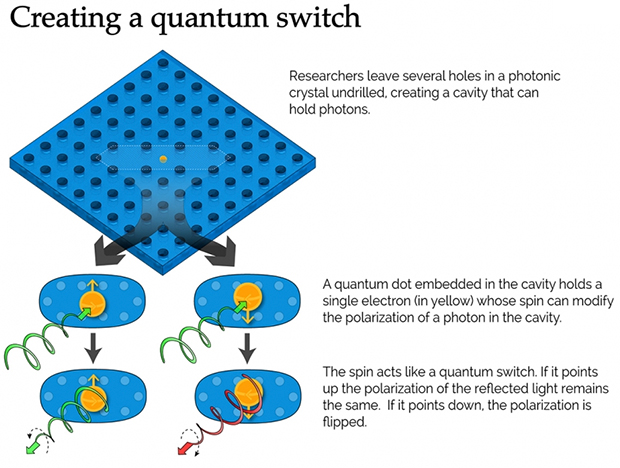 Creating a quantum switch

Researchers leave several holes in a photonic crystal undrilled, creating a cavity that can hold photons.

A quantum dot embedded in the cavity holds a single electron (in yellow) whose spin can modify the polarization of a photon in the cavity.

The spin acts like a quantum switch. If it points up the polarization of the reflected light remains the same. If it points down, the polarization is flipped.